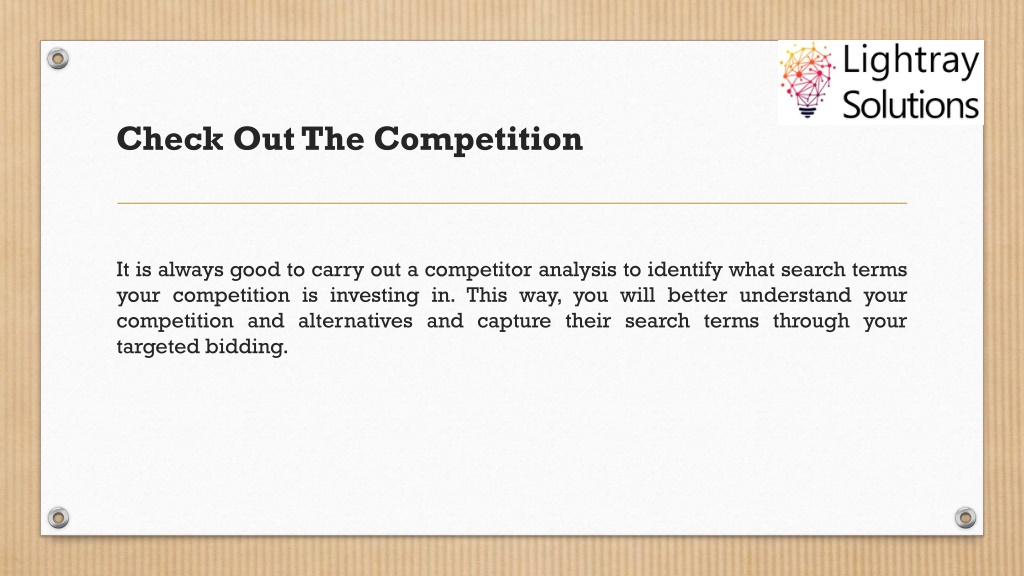 Lightray Solutions

Check Out The Competition

It is always good to carry out a competitor analysis to identify what search terms your competition is investing in. This way, you will better understand your competition and alternatives and capture their search terms through your targeted bidding.